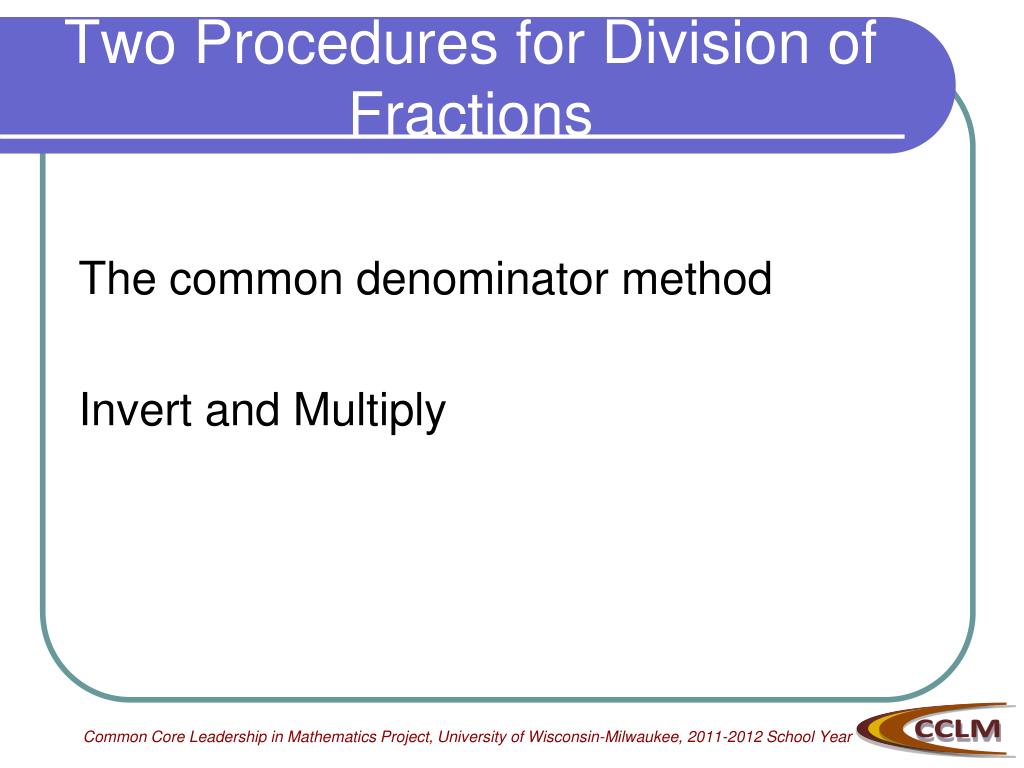 Two Procedures for Division of Fractions

The common denominator method

Invert and Multiply

Common Core Leadership in Mathematics Project, University of Wisconsin-Milwaukee, 2011-2012 School Year

CCLM